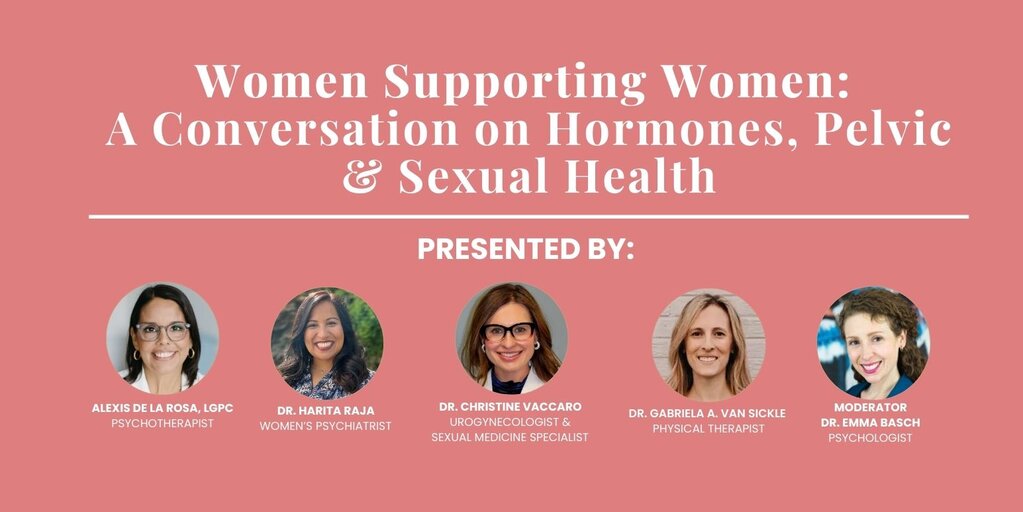 Women Supporting Women: A Conversation on Hormones, Pelvic & Sexual Health

PRESENTED BY:

ALEXIS DE LA ROSA, LGPC
PSYCHOTHERAPIST

DR. HARITA RAJA
WOMEN'S PSYCHIATRIST

DR. CHRISTINE VACCARO
UROGYNECOLOGIST & SEXUAL MEDICINE SPECIALIST

DR. GABRIELA A. VAN SICKLE
PHYSICAL THERAPIST

MODERATOR
DR. EMMA BASCH
PSYCHOLOGIST